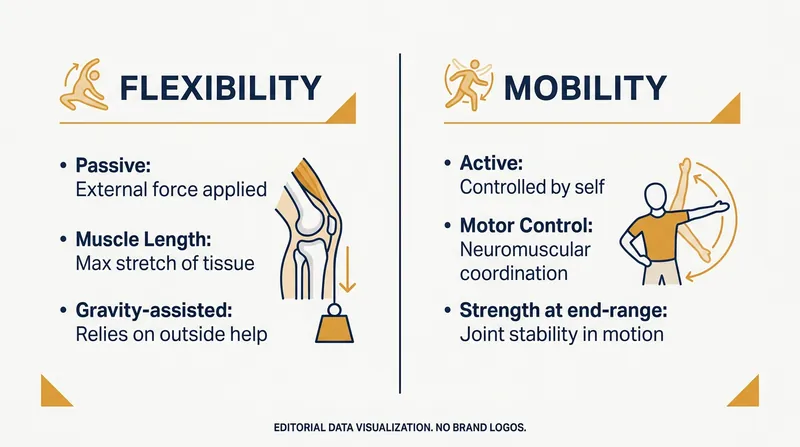 FLEXIBILITY

• Passive:
External force applied

• Muscle Length:
Max stretch of tissue

• Gravity-assisted:
Relies on outside help

MOBILITY

• Active:
Controlled by self

• Motor Control:
Neuromuscular coordination

• Strength at end-range:
Joint stability in motion

EDITORIAL DATA VISUALIZATION. NO BRAND LOGOS.